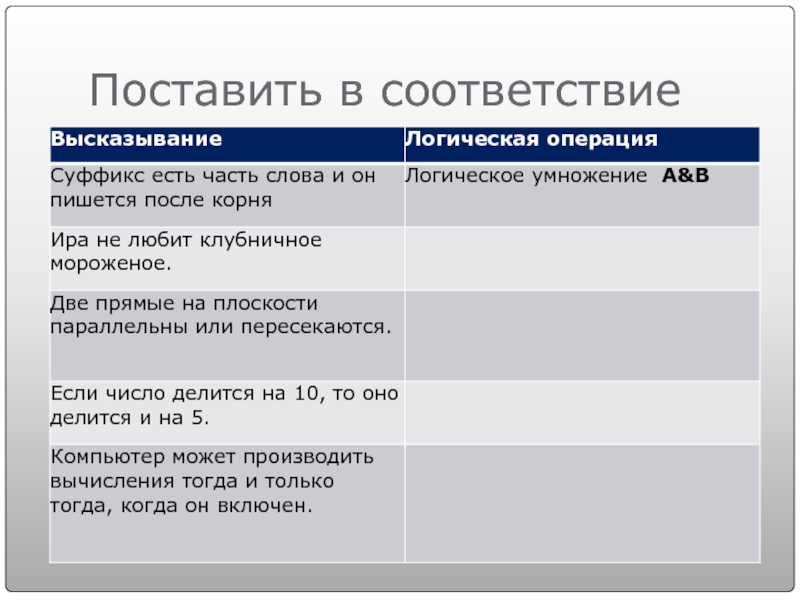 Поставить в соответствие

| Высказывание | Логическая операция |
|---|---|
| Суффикс есть часть слова и он пишется после корня | Логическое умножение **A&B** |
| Ира не любит клубничное мороженое. | |
| Две прямые на плоскости параллельны или пересекаются. | |
| Если число делится на 10, то оно делится и на 5. | |
| Компьютер может производить вычисления тогда и только тогда, когда он включен. | |